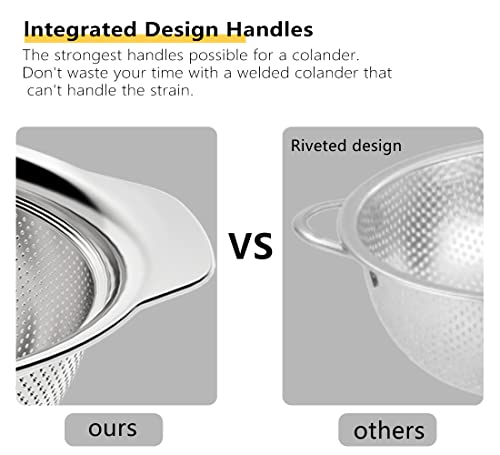 Integrated Design Handles
The strongest handles possible for a colander. Don't waste your time with a welded colander that can't handle the strain.

Riveted design

VS

ours

others